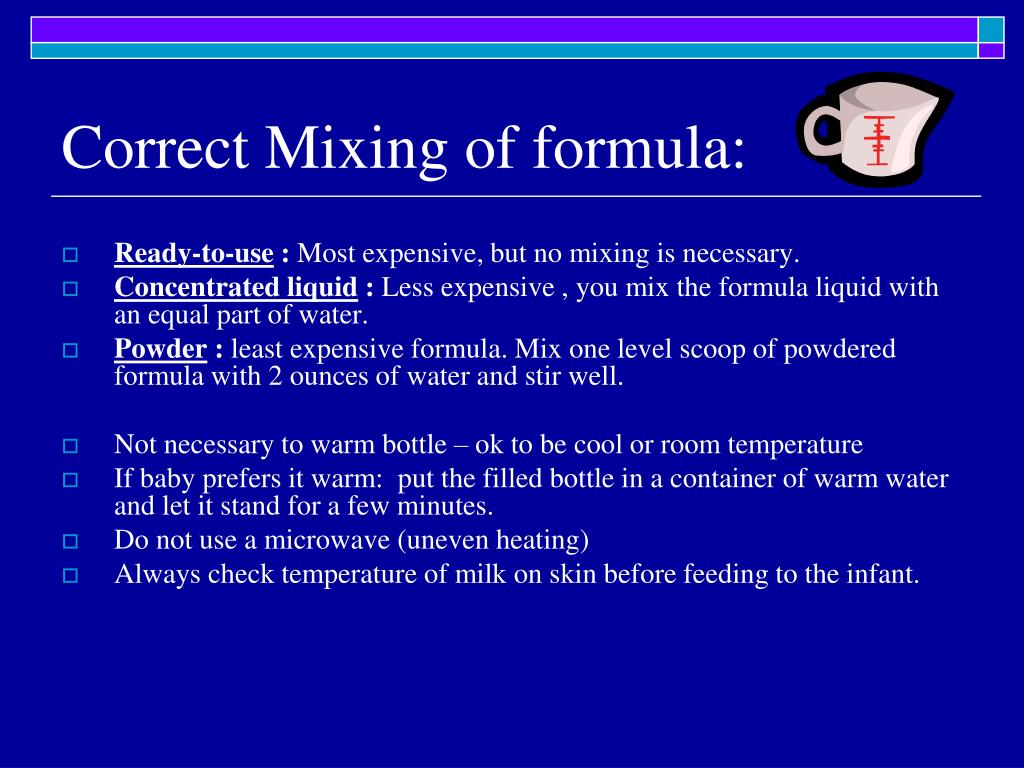 Correct Mixing of formula:

Ready-to-use : Most expensive, but no mixing is necessary.

Concentrated liquid : Less expensive , you mix the formula liquid with an equal part of water.

Powder : least expensive formula. Mix one level scoop of powdered formula with 2 ounces of water and stir well.

Not necessary to warm bottle – ok to be cool or room temperature

If baby prefers it warm: put the filled bottle in a container of warm water and let it stand for a few minutes.

Do not use a microwave (uneven heating)

Always check temperature of milk on skin before feeding to the infant.